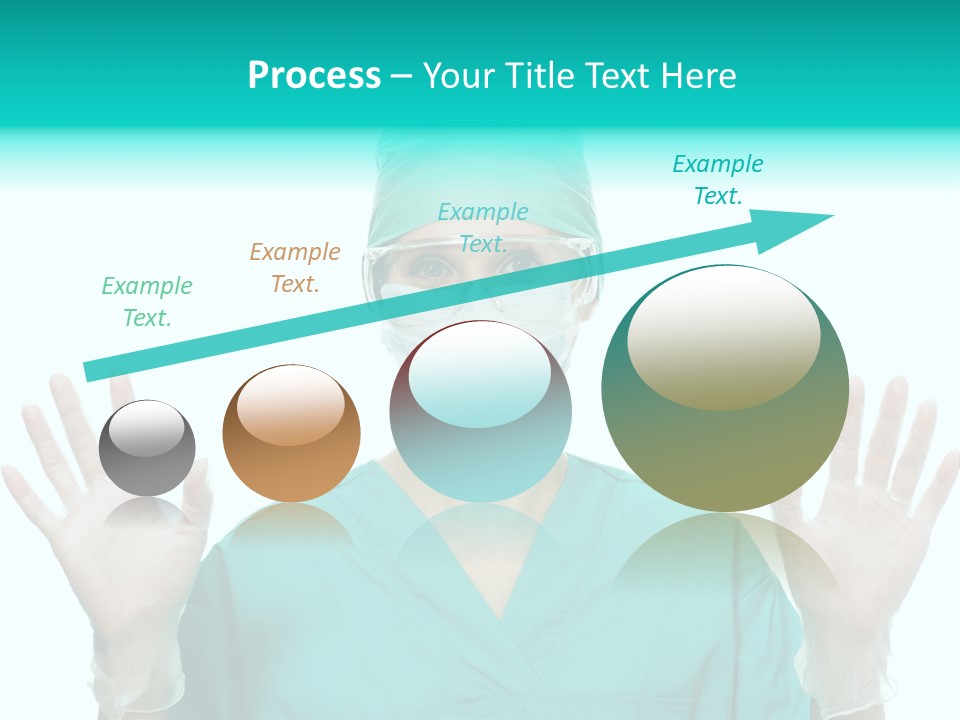 Process – Your Title Text Here

Example Text.

Example Text.

Example Text.

Example Text.